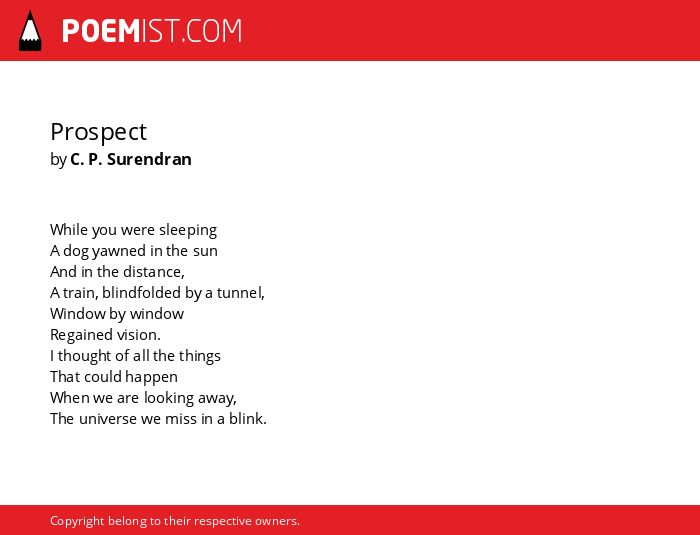 POEMIST.COM

Prospect
by C. P. Surendran

While you were sleeping
A dog yawned in the sun
And in the distance,
A train, blindfolded by a tunnel,
Window by window
Regained vision.
I thought of all the things
That could happen
When we are looking away,
The universe we miss in a blink.

Copyright belong to their respective owners.